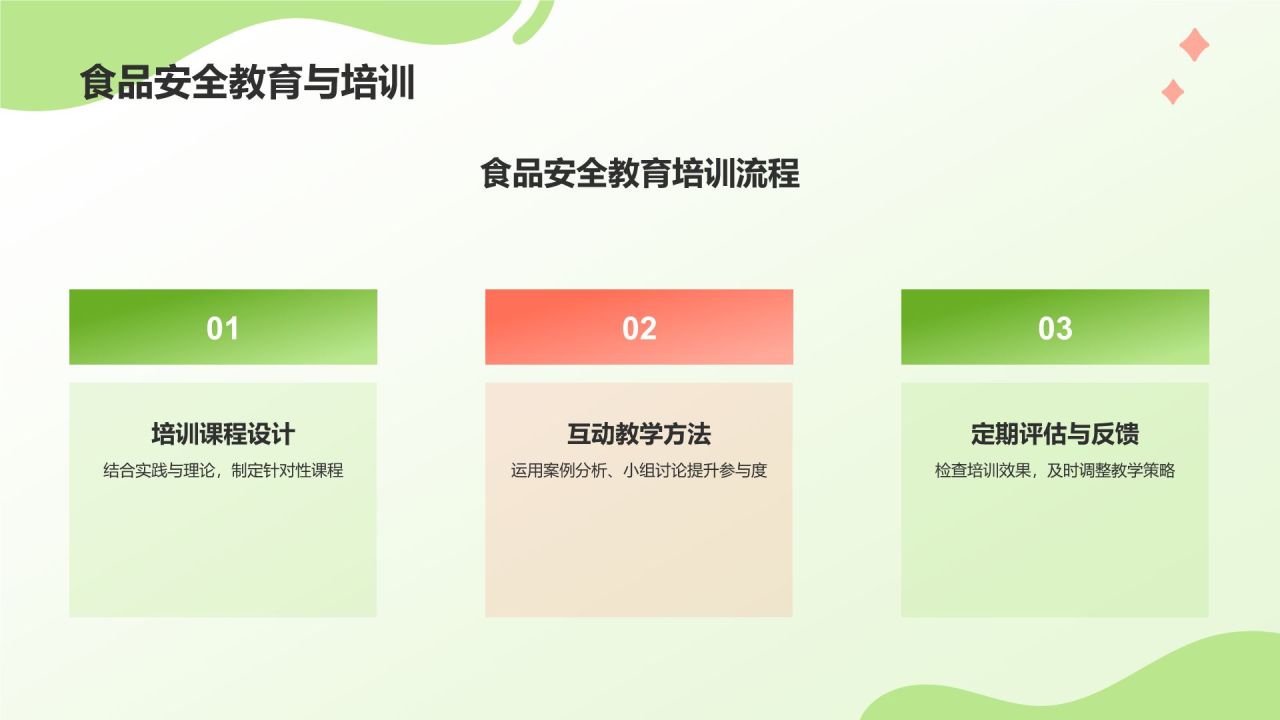 食品安全教育与培训

食品安全教育培训流程

01

培训课程设计

结合实践与理论，制定针对性课程

02

互动教学方法

运用案例分析、小组讨论提升参与度

03

定期评估与反馈

检查培训效果，及时调整教学策略